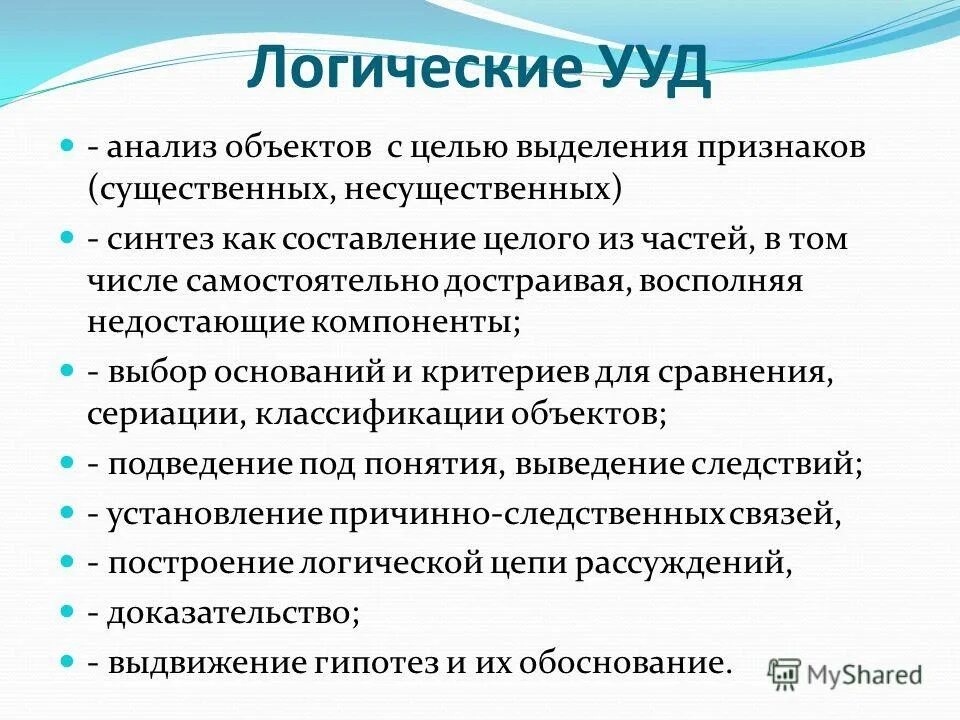 Логические УУД

- анализ объектов с целью выделения признаков (существенных, несущественных)

- синтез как составление целого из частей, в том числе самостоятельно достраивая, восполняя недостающие компоненты;

- выбор оснований и критериев для сравнения, сериации, классификации объектов;

- подведение под понятия, выведение следствий;

- установление причинно-следственных связей,

- построение логической цепи рассуждений,

- доказательство;

- выдвижение гипотез и их обоснование.

MyShared